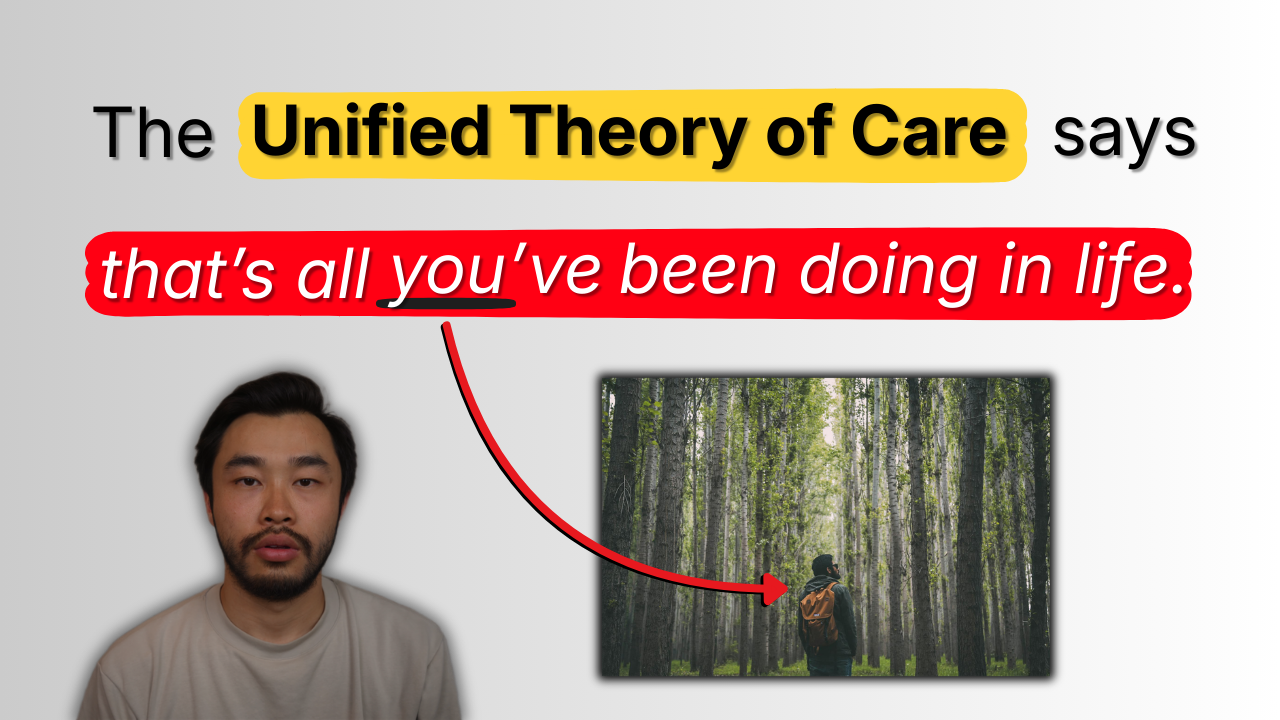 The Unified Theory of Care says

that's all you've been doing in life.